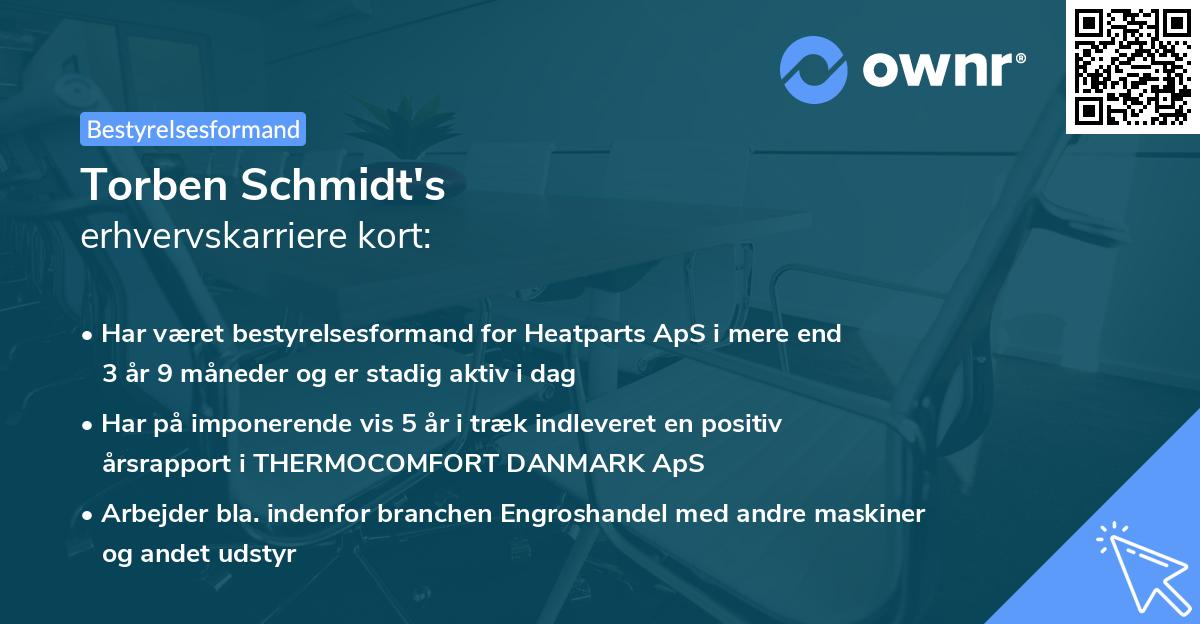 ownr®

Bestyrelsesformand

Torben Schmidt's
erhvervskarriere kort:

• Har været bestyrelsesformand for Heatparts ApS i mere end 3 år 9 måneder og er stadig aktiv i dag

• Har på imponerende vis 5 år i træk indleveret en positiv årsrapport i THERMOCOMFORT DANMARK ApS

• Arbejder bla. indenfor branchen Engroshandel med andre maskiner og andet udstyr